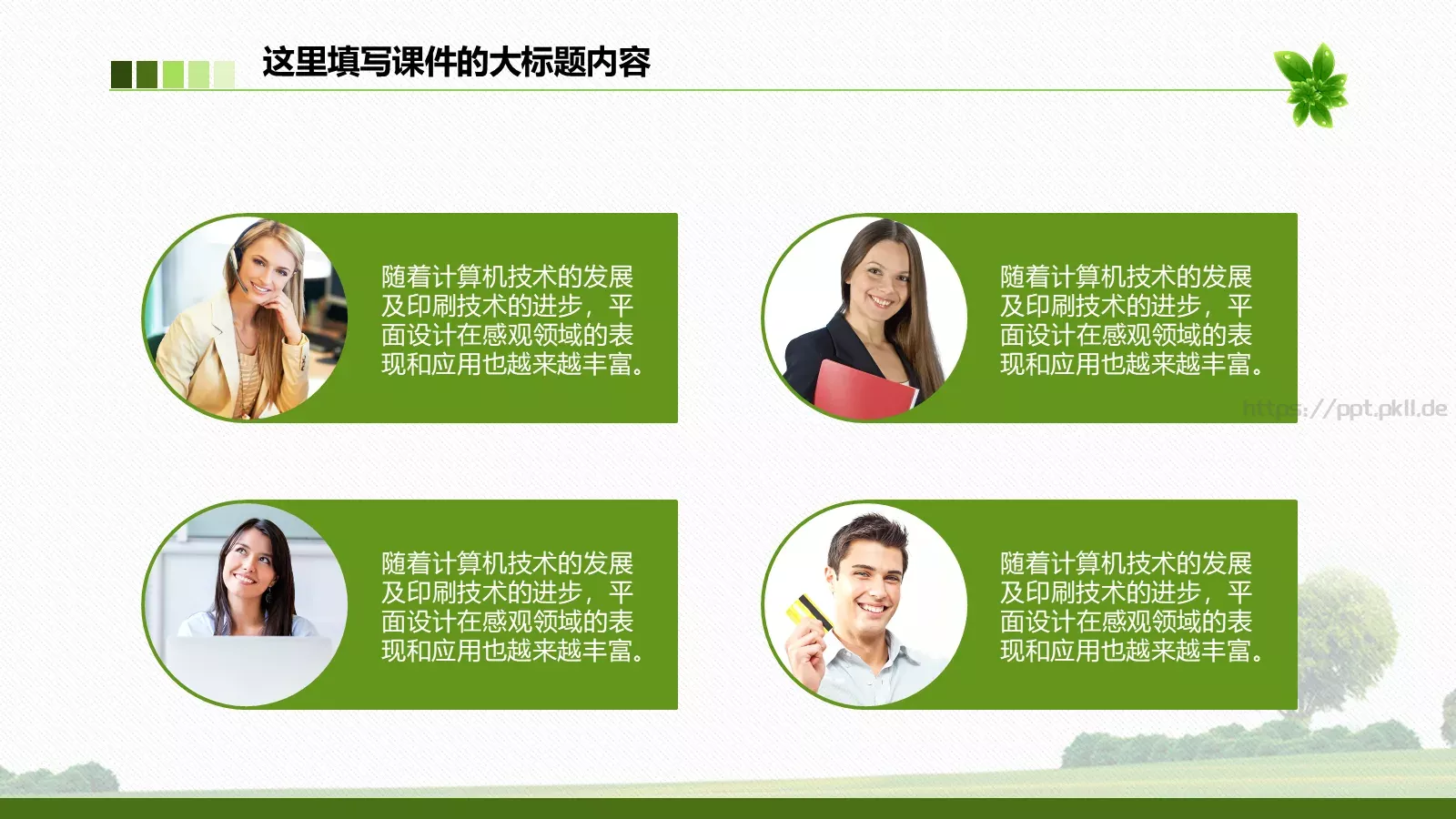 这里填写课件的大标题内容

随着计算机技术的发展及印刷技术的进步，平面设计在感观领域的表现和应用也越来越丰富。

随着计算机技术的发展及印刷技术的进步，平面设计在感观领域的表现和应用也越来越丰富。

https://ppt.pkll.de

随着计算机技术的发展及印刷技术的进步，平面设计在感观领域的表现和应用也越来越丰富。

随着计算机技术的发展及印刷技术的进步，平面设计在感观领域的表现和应用也越来越丰富。